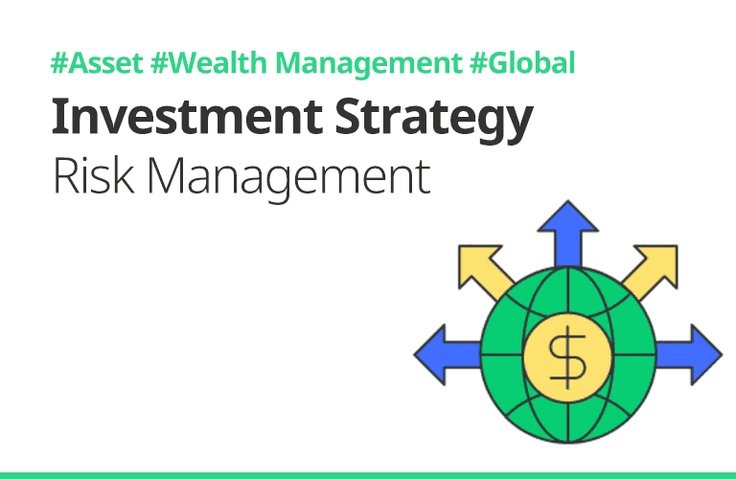 #Asset #Wealth Management #Global

Investment Strategy

Risk Management

$